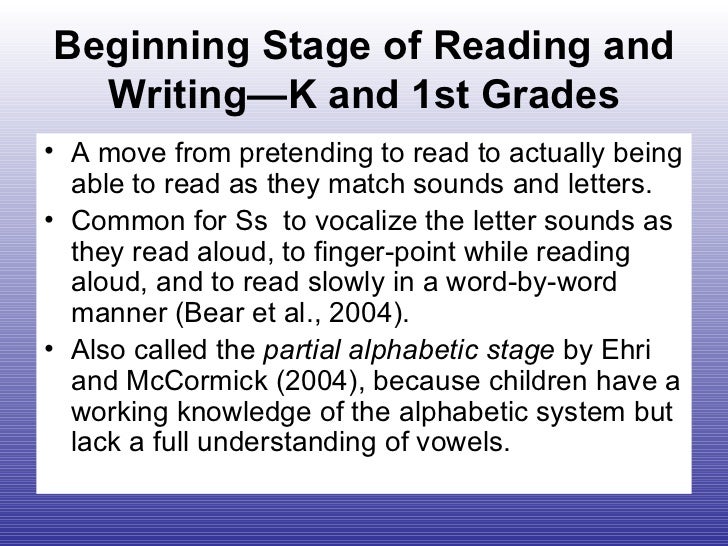 Beginning Stage of Reading and Writing—K and 1st Grades

• A move from pretending to read to actually being able to read as they match sounds and letters.
• Common for Ss to vocalize the letter sounds as they read aloud, to finger-point while reading aloud, and to read slowly in a word-by-word manner (Bear et al., 2004).
• Also called the partial alphabetic stage by Ehri and McCormick (2004), because children have a working knowledge of the alphabetic system but lack a full understanding of vowels.